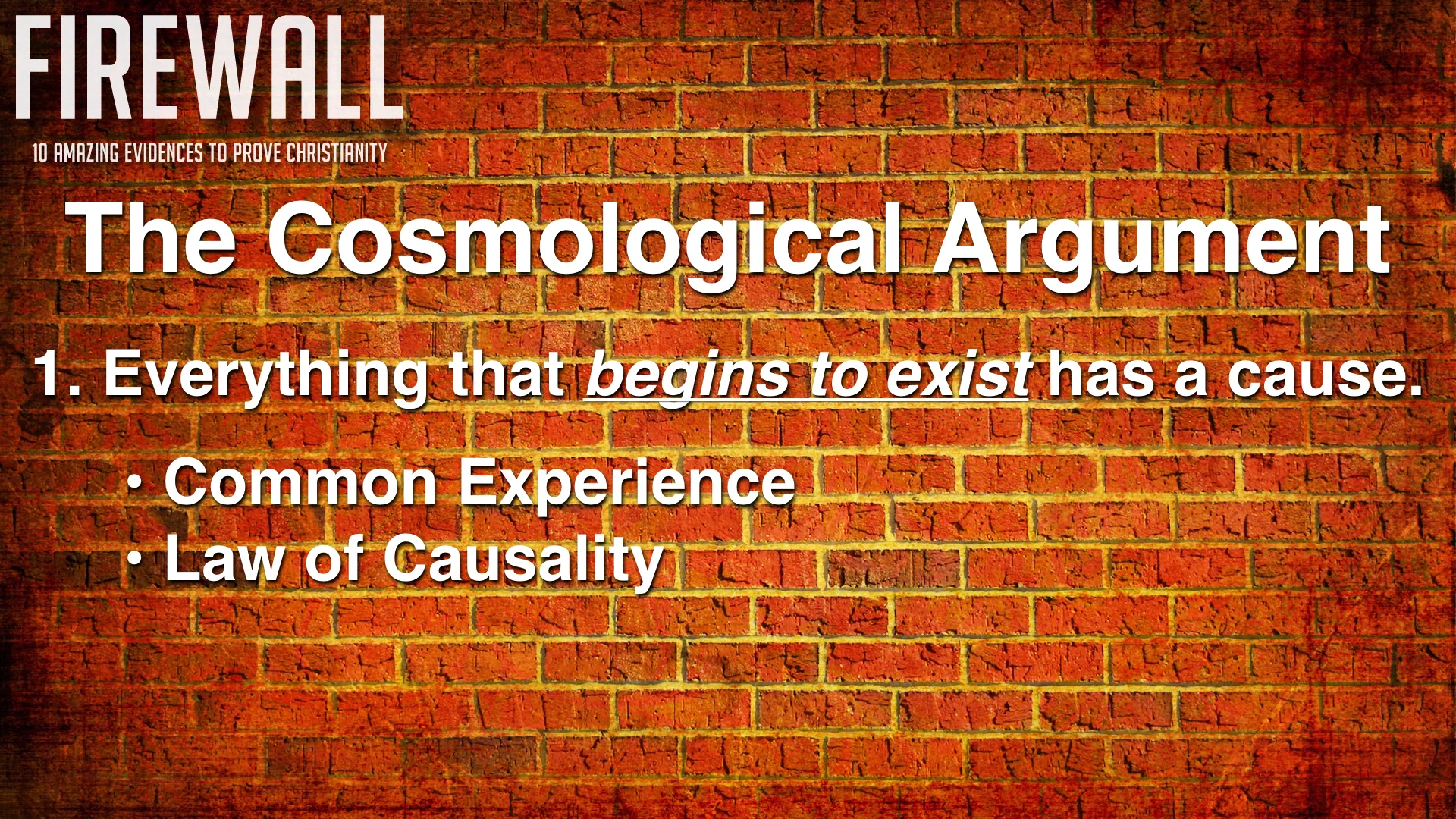 FIREWALL

10 AMAZING EVIDENCES TO PROVE CHRISTIANITY

The Cosmological Argument

1. Everything that begins to exist has a cause.

• Common Experience
• Law of Causality